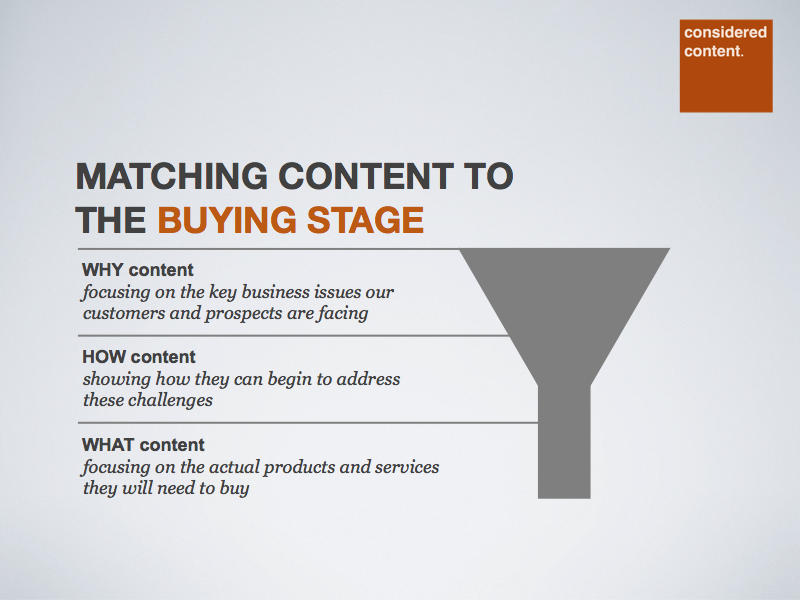 considered content.

MATCHING CONTENT TO THE BUYING STAGE

WHY content
focusing on the key business issues our customers and prospects are facing

HOW content
showing how they can begin to address these challenges

WHAT content
focusing on the actual products and services they will need to buy